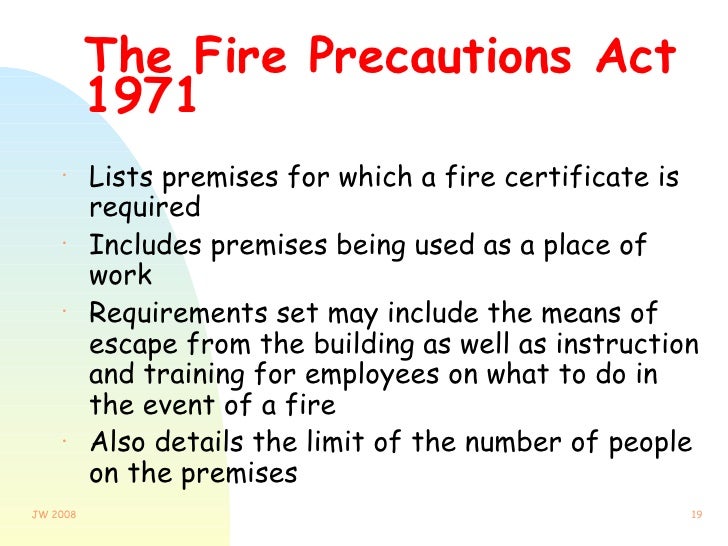 The Fire Precautions Act 1971

· Lists premises for which a fire certificate is required
· Includes premises being used as a place of work
· Requirements set may include the means of escape from the building as well as instruction and training for employees on what to do in the event of a fire
· Also details the limit of the number of people on the premises

JW 2008

19